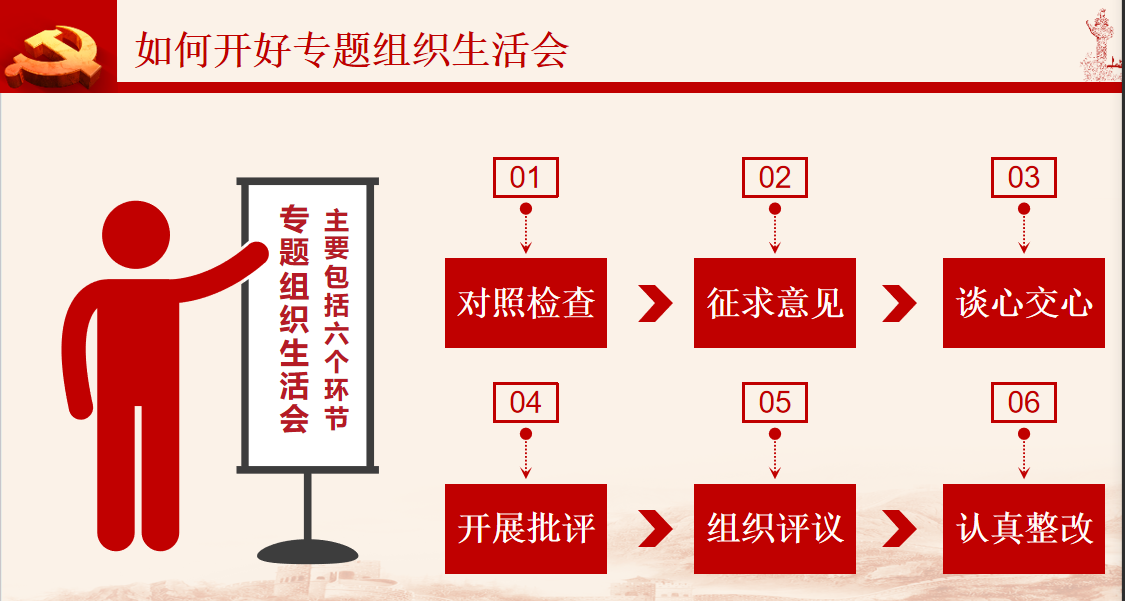 如何开好专题组织生活会

专题组织生活会

主要包括六个环节

01

对照检查

02

征求意见

03

谈心交心

04

开展批评

05

组织评议

06

认真整改